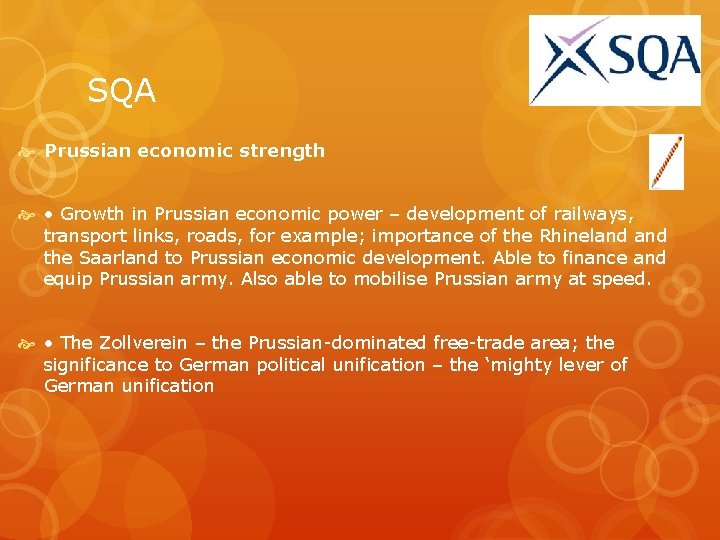 SQA

SQA

Prussian economic strength

• Growth in Prussian economic power – development of railways, transport links, roads, for example; importance of the Rhineland and the Saarland to Prussian economic development. Able to finance and equip Prussian army. Also able to mobilise Prussian army at speed.

• The Zollverein – the Prussian-dominated free-trade area; the significance to German political unification – the ‘mighty lever of German unification